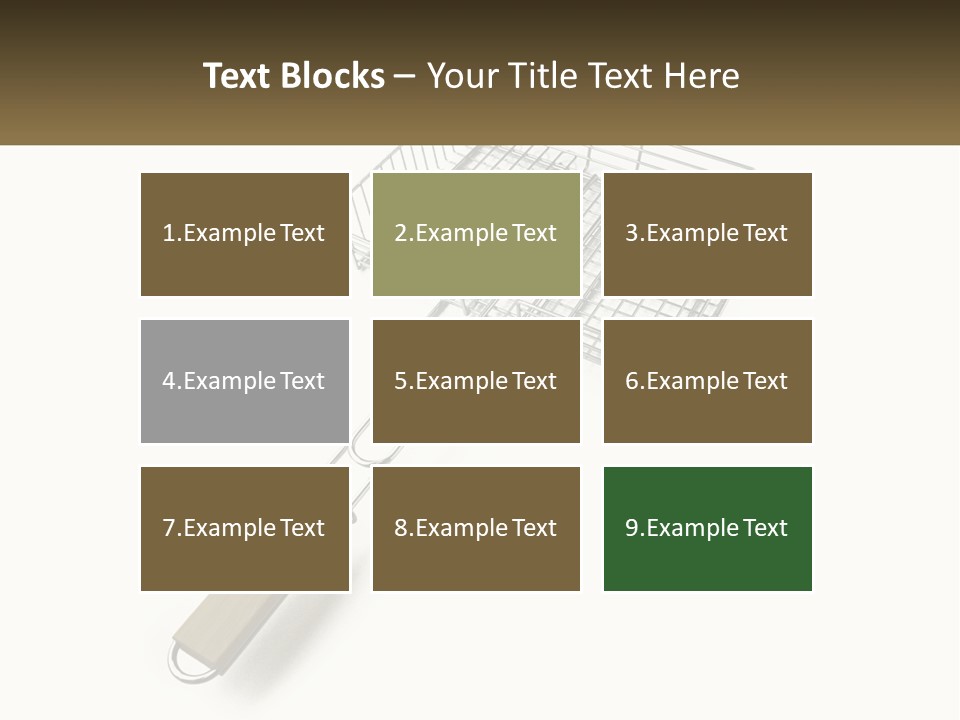 Text Blocks – Your Title Text Here

1.Example Text

2.Example Text

3.Example Text

4.Example Text

5.Example Text

6.Example Text

7.Example Text

8.Example Text

9.Example Text